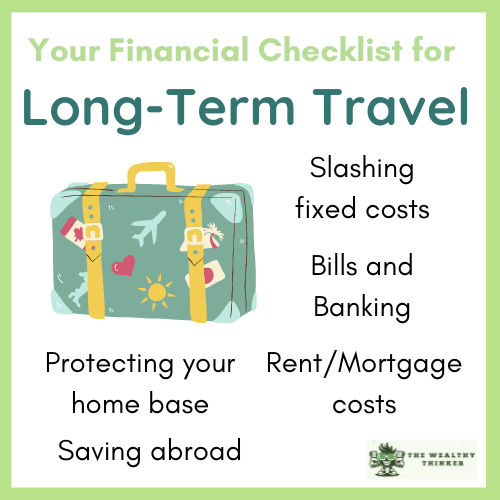 Your Financial Checklist for

Long-Term Travel

Slashing fixed costs

Bills and Banking

Protecting your home base

Rent/Mortgage costs

Saving abroad

THE WEALTHY THINKER